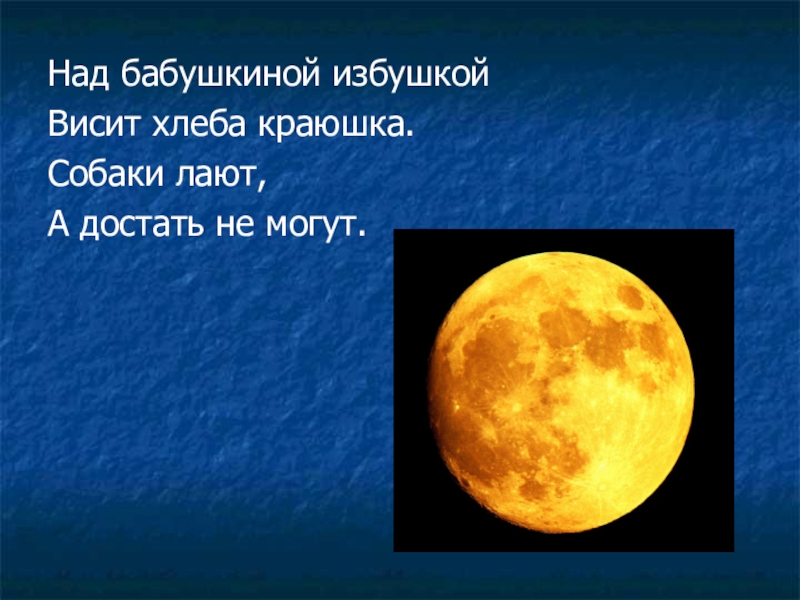 Над бабушкиной избушкой
Висит хлеба краюшка.
Собаки лают,
А достать не могут.